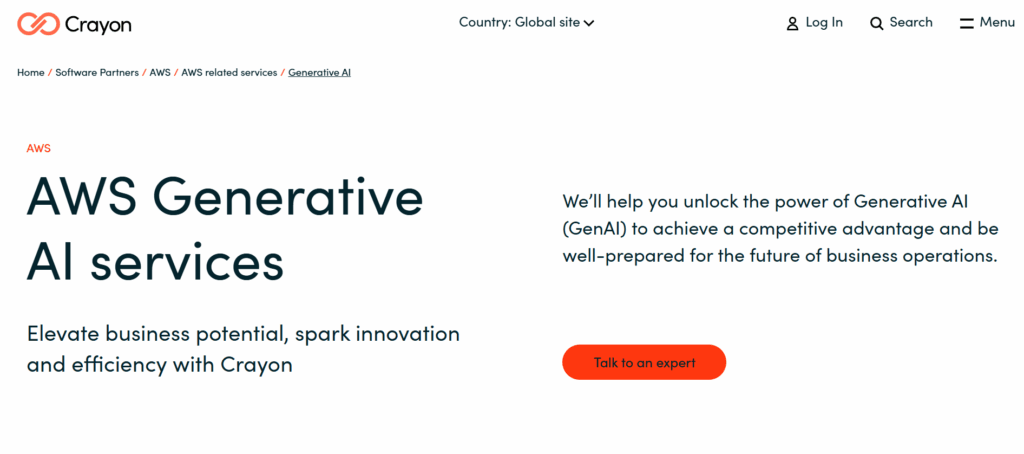 Crayon

Country: Global site

Log In

Search

Menu

Home / Software Partners / AWS / AWS related services / Generative AI

AWS

AWS Generative AI services

Elevate business potential, spark innovation and efficiency with Crayon

We'll help you unlock the power of Generative AI (GenAI) to achieve a competitive advantage and be well-prepared for the future of business operations.

Talk to an expert